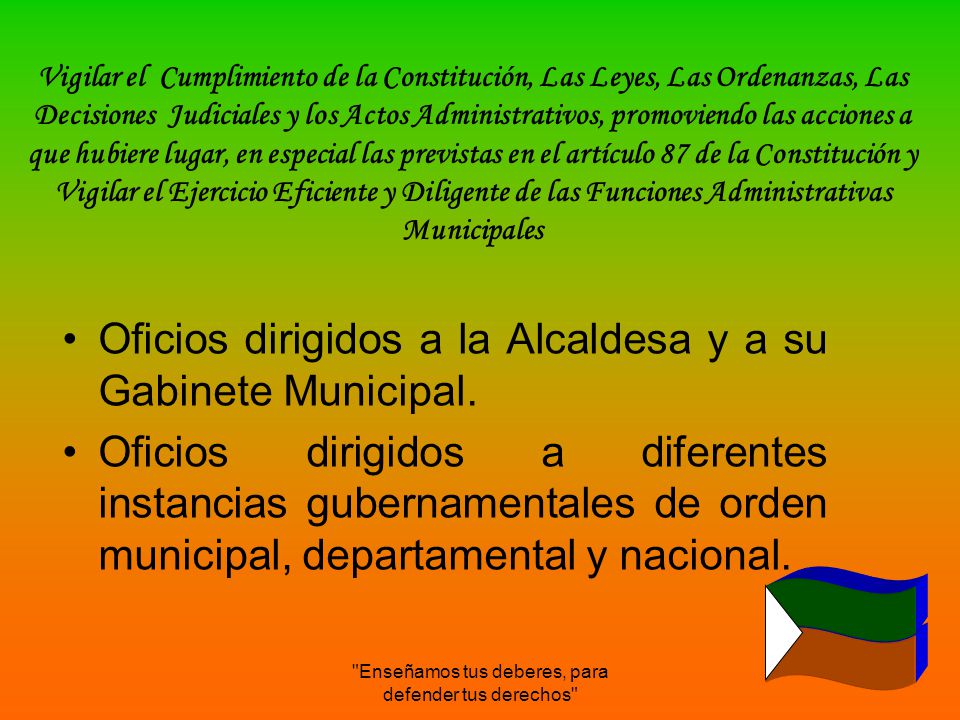 Vigilar el Cumplimiento de la Constitución, Las Leyes, Las Ordenanzas, Las Decisiones Judiciales y los Actos Administrativos, promoviendo las acciones a que hubiere lugar, en especial las previstas en el artículo 87 de la Constitución y Vigilar el Ejercicio Eficiente y Diligente de las Funciones Administrativas Municipales

• Oficios dirigidos a la Alcaldesa y a su Gabinete Municipal.
• Oficios dirigidos a diferentes instancias gubernamentales de orden municipal, departamental y nacional.

"Enseñamos tus deberes, para defender tus derechos"